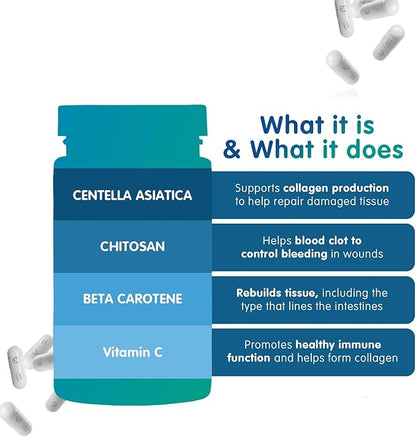 What it is
& What it does

CENTELLA ASIATICA

Supports collagen production to help repair damaged tissue

CHITOSAN

Helps blood clot to control bleeding in wounds

BETA CAROTENE

Rebuilds tissue, including the type that lines the intestines

Vitamin C

Promotes healthy immune function and helps form collagen